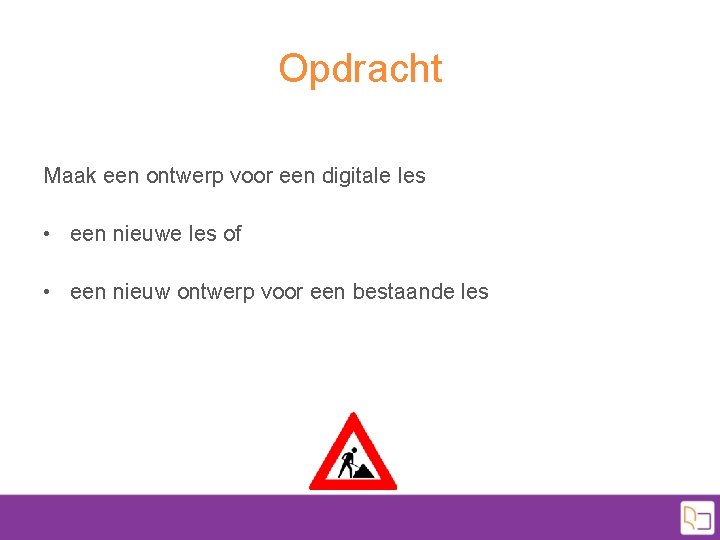 Opdracht

Maak een ontwerp voor een digitale les

• een nieuwe les of

• een nieuw ontwerp voor een bestaande les